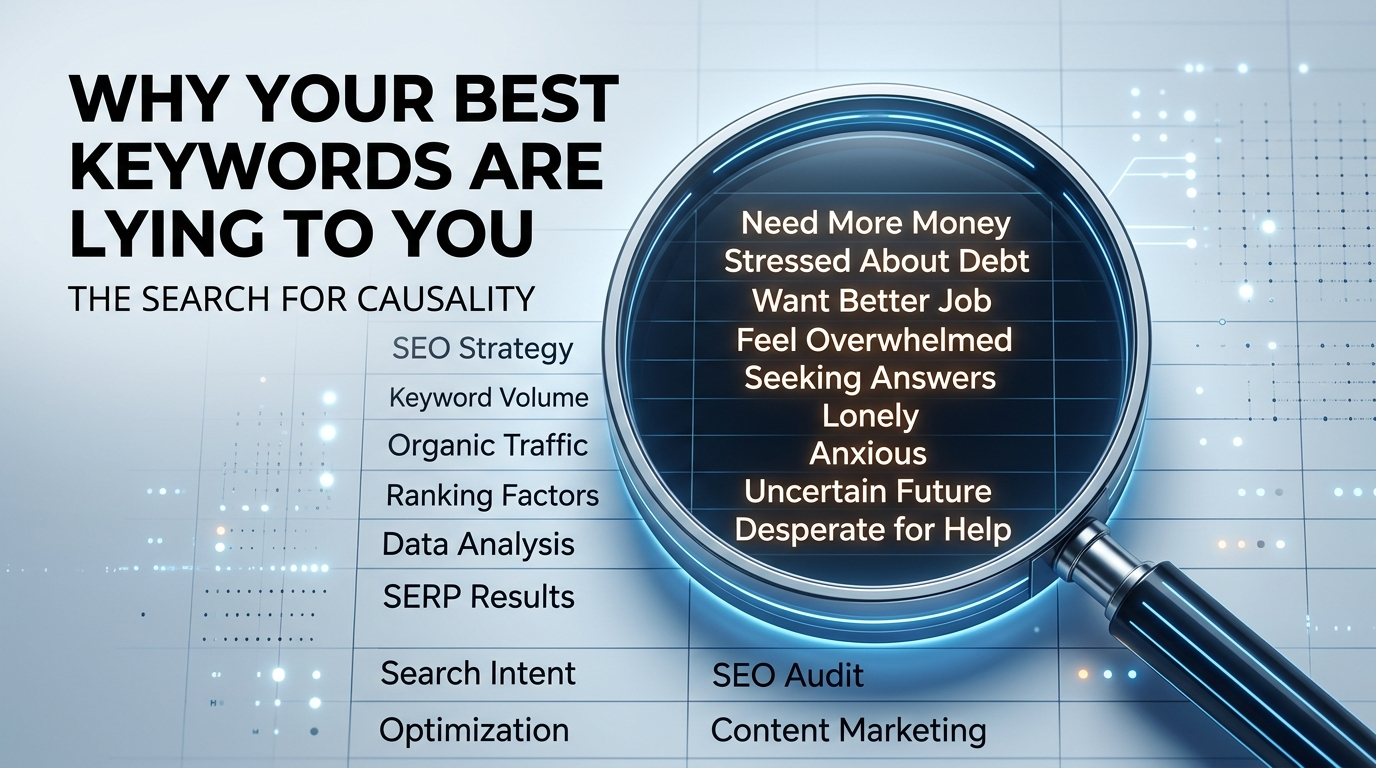 WHY YOUR BEST KEYWORDS ARE LYING TO YOU

THE SEARCH FOR CAUSALITY

SEO Strategy
Keyword Volume
Organic Traffic
Ranking Factors
Data Analysis
SERP Results
Search Intent
Optimization

Need More Money
Stressed About Debt
Want Better Job
Feel Overwhelmed
Seeking Answers
Lonely
Anxious
Uncertain Future
Desperate for Help

SEO Audit
Content Marketing